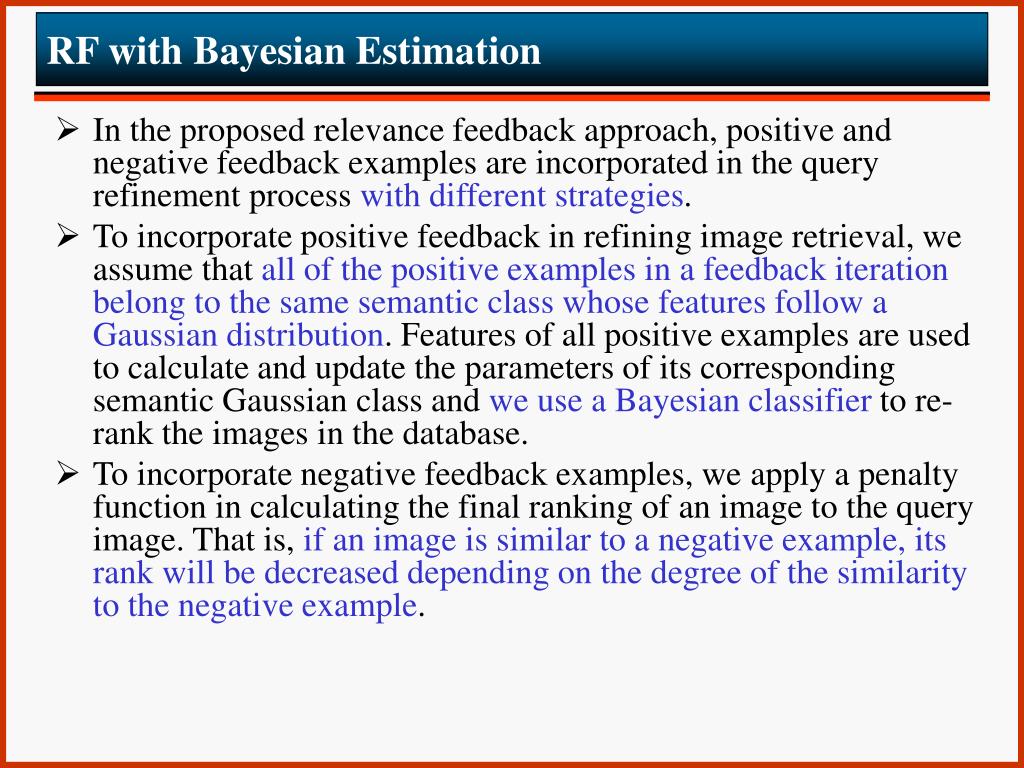 RF with Bayesian Estimation

➢ In the proposed relevance feedback approach, positive and negative feedback examples are incorporated in the query refinement process with different strategies.

➢ To incorporate positive feedback in refining image retrieval, we assume that all of the positive examples in a feedback iteration belong to the same semantic class whose features follow a Gaussian distribution. Features of all positive examples are used to calculate and update the parameters of its corresponding semantic Gaussian class and we use a Bayesian classifier to re-rank the images in the database.

➢ To incorporate negative feedback examples, we apply a penalty function in calculating the final ranking of an image to the query image. That is, if an image is similar to a negative example, its rank will be decreased depending on the degree of the similarity to the negative example.